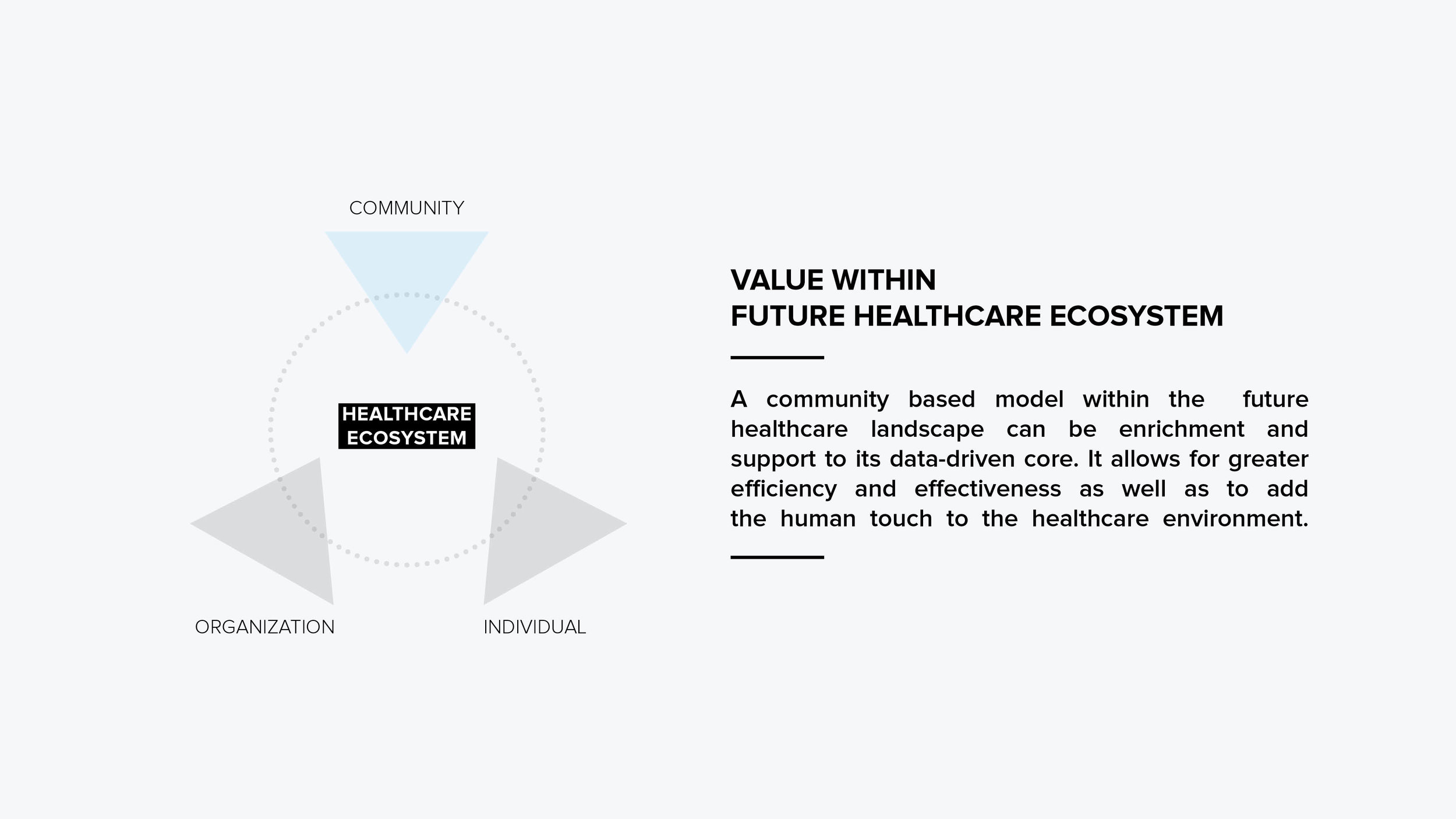 COMMUNITY

HEALTHCARE ECOSYSTEM

ORGANIZATION

INDIVIDUAL

VALUE WITHIN
FUTURE HEALTHCARE ECOSYSTEM

A community based model within the future healthcare landscape can be enrichment and support to its data-driven core. It allows for greater efficiency and effectiveness as well as to add the human touch to the healthcare environment.